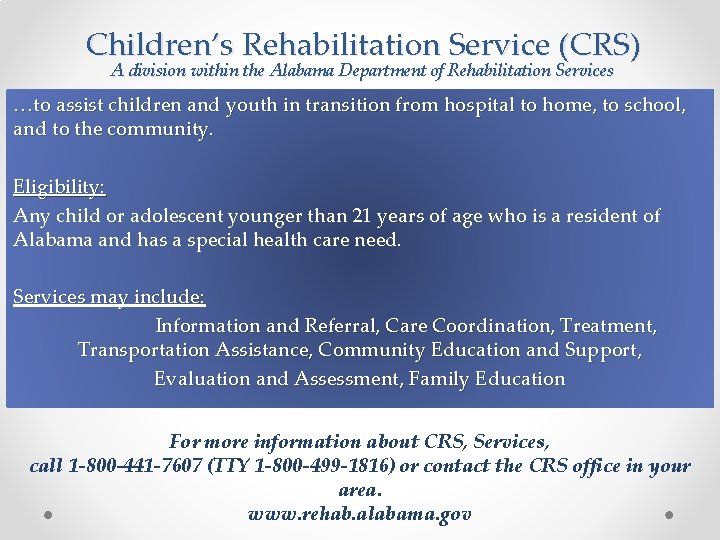 Children's Rehabilitation Service (CRS)
A division within the Alabama Department of Rehabilitation Services

…to assist children and youth in transition from hospital to home, to school, and to the community.

Eligibility:
Any child or adolescent younger than 21 years of age who is a resident of Alabama and has a special health care need.

Services may include:
Information and Referral, Care Coordination, Treatment, Transportation Assistance, Community Education and Support, Evaluation and Assessment, Family Education

For more information about CRS, Services, call 1-800-441-7607 (TTY 1-800-499-1816) or contact the CRS office in your area.
www.rehab.alabama.gov